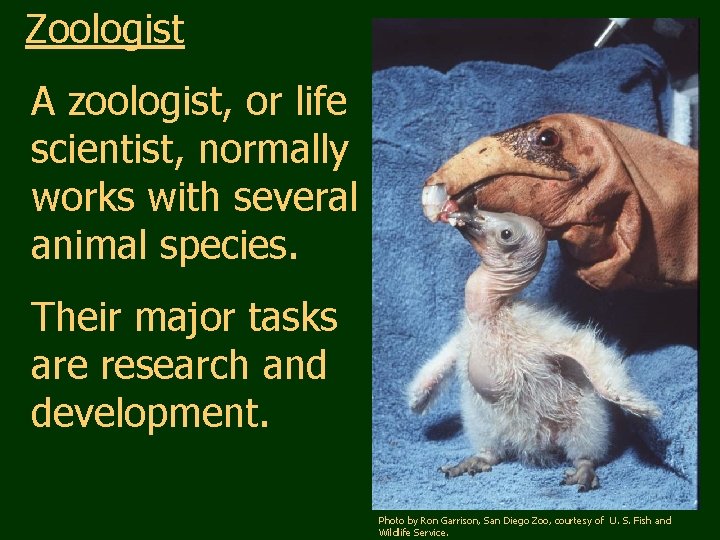 Zoologist

A zoologist, or life scientist, normally works with several animal species.

Their major tasks are research and development.

Photo by Ron Garrison, San Diego Zoo, courtesy of U. S. Fish and Wildlife Service.